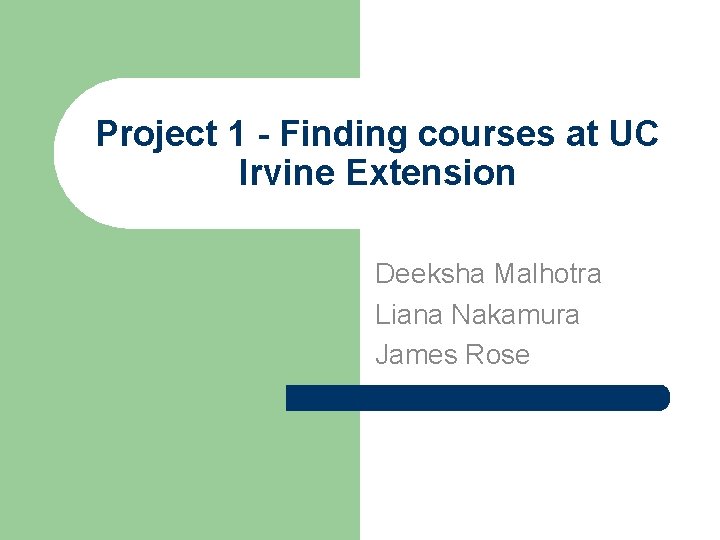 Project 1 - Finding courses at UC Irvine Extension

Deeksha Malhotra
Liana Nakamura
James Rose